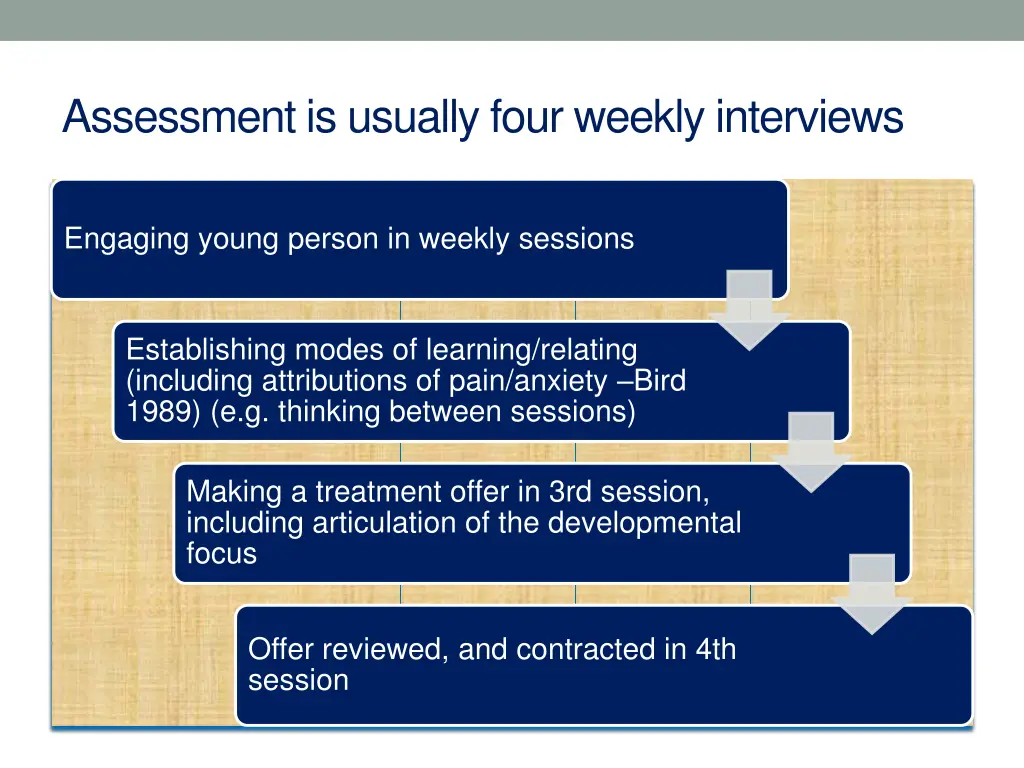 Assessment is usually four weekly interviews

Engaging young person in weekly sessions

Establishing modes of learning/relating (including attributions of pain/anxiety –Bird 1989) (e.g. thinking between sessions)

Making a treatment offer in 3rd session, including articulation of the developmental focus

Offer reviewed, and contracted in 4th session